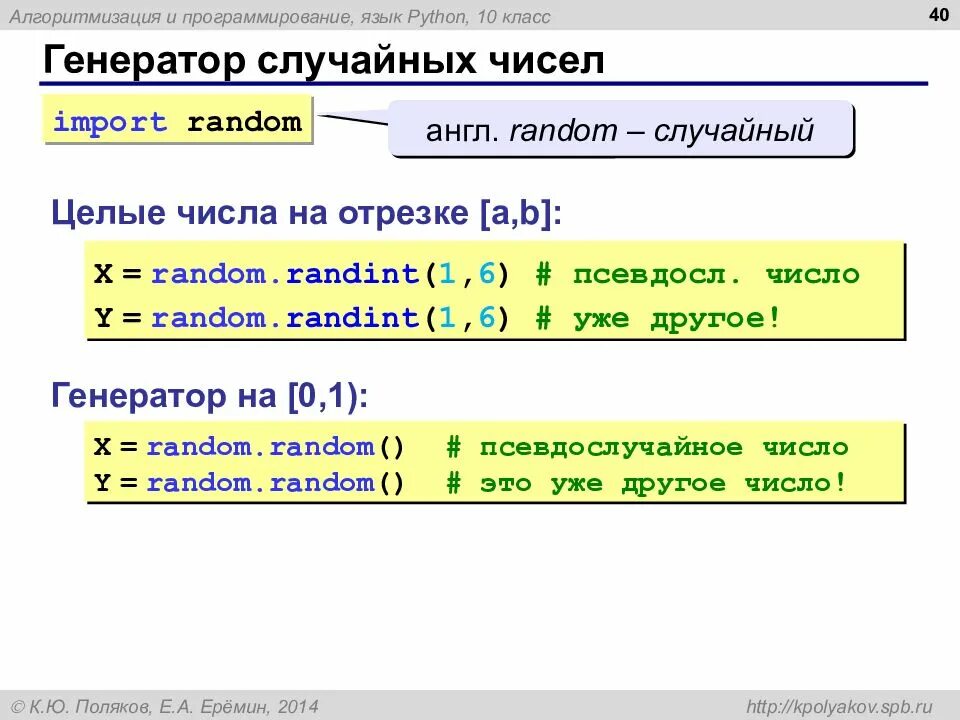 Алгоритмизация и программирование, язык Python, 10 класс

40

Генератор случайных чисел

import random

англ. random – случайный

Целые числа на отрезке [a,b]:

X = random.randint(1,6) # псевдосл. число
Y = random.randint(1,6) # уже другое!

Генератор на [0,1):

X = random.random()  # псевдослучайное число
Y = random.random()  # это уже другое число!

© К.Ю. Поляков, Е.А. Ерёмин, 2014

http://kpolyakov.spb.ru